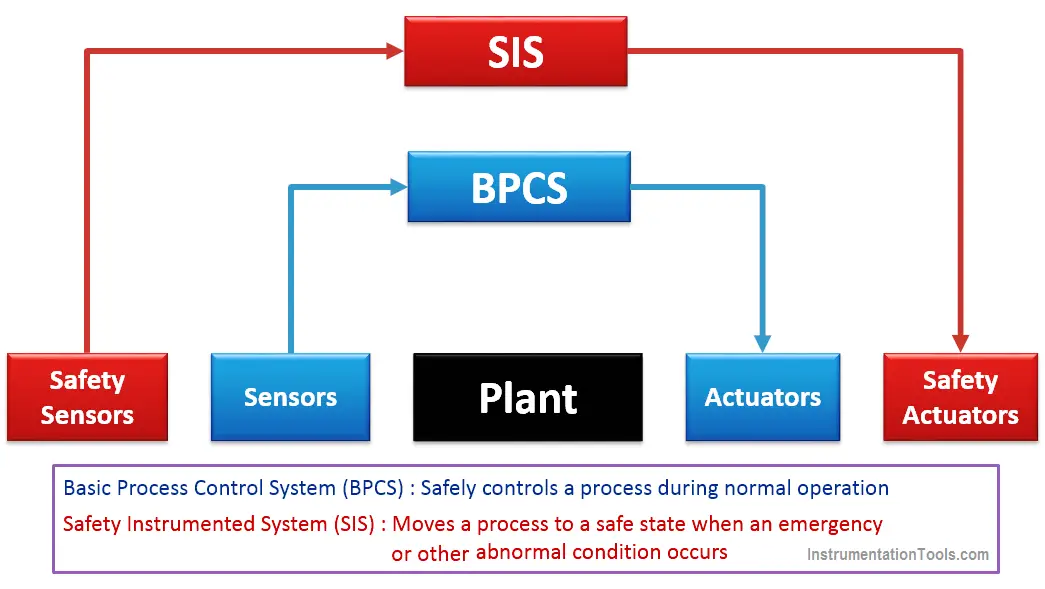 SIS

BPCS

Safety Sensors

Sensors

Plant

Actuators

Safety Actuators

Basic Process Control System (BPCS) : Safely controls a process during normal operation

Safety Instrumented System (SIS) : Moves a process to a safe state when an emergency or other abnormal condition occurs

InstrumentationTools.com